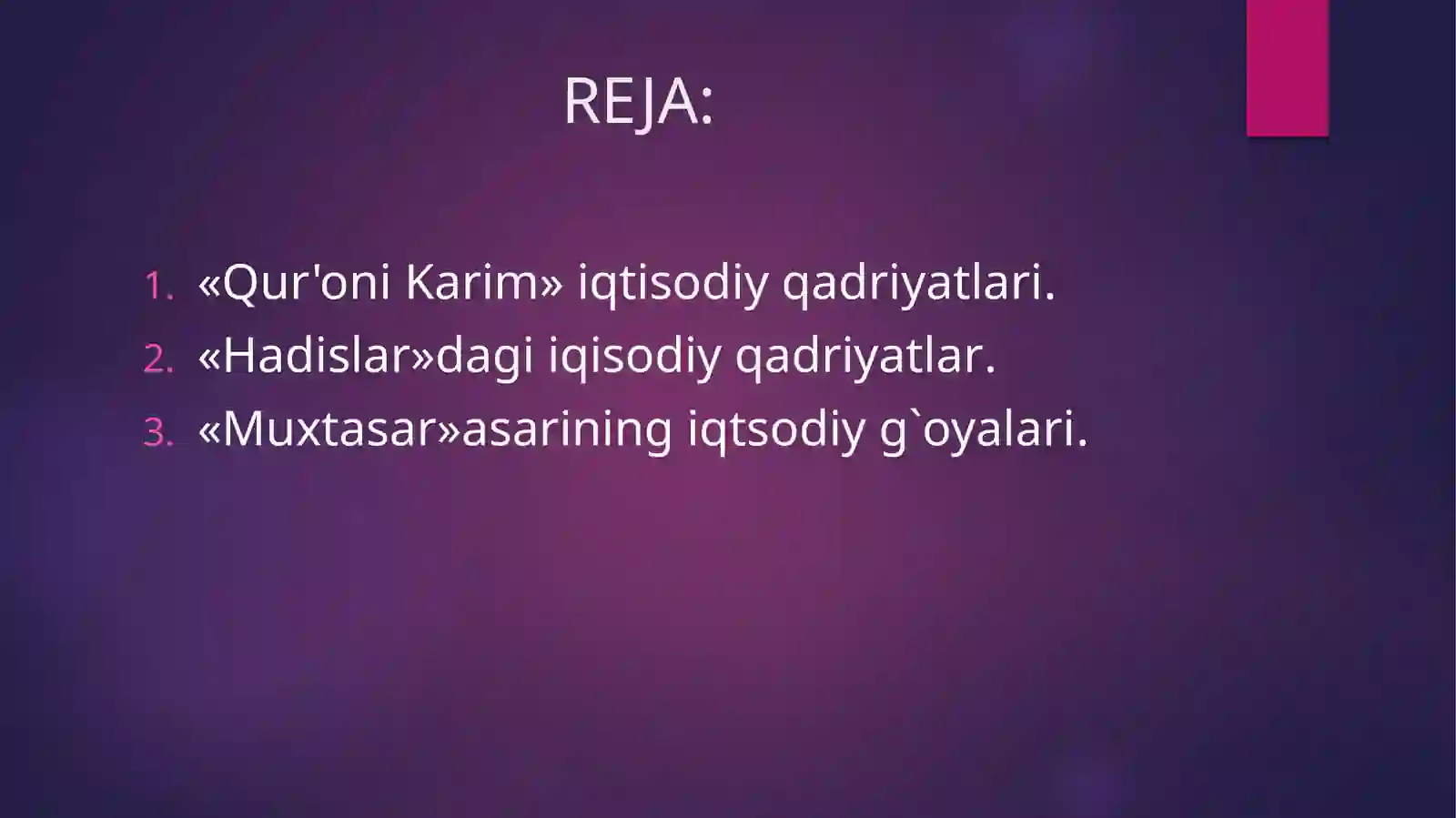 REJA:

1. «Qur'oni Karim» iqtisodiy qadriyatlari.
2. «Hadislar»dagi iqisodiy qadriyatlar.
3. «Muxtasar»asarining iqtsodiy g`oyalari.